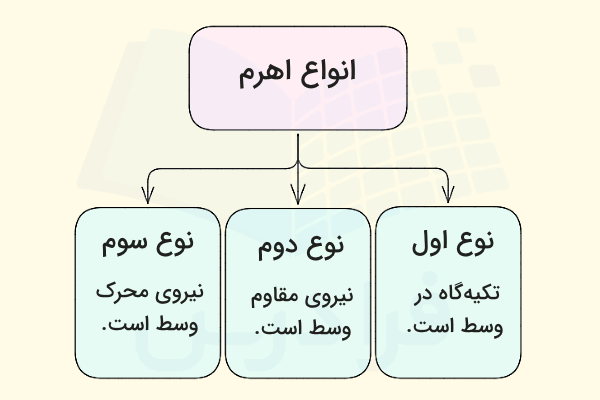 انواع اهرم

نوع اول

تکیه‌گاه در وسط است.

نوع دوم

نیروی مقاوم وسط است.

نوع سوم

نیروی محرک وسط است.